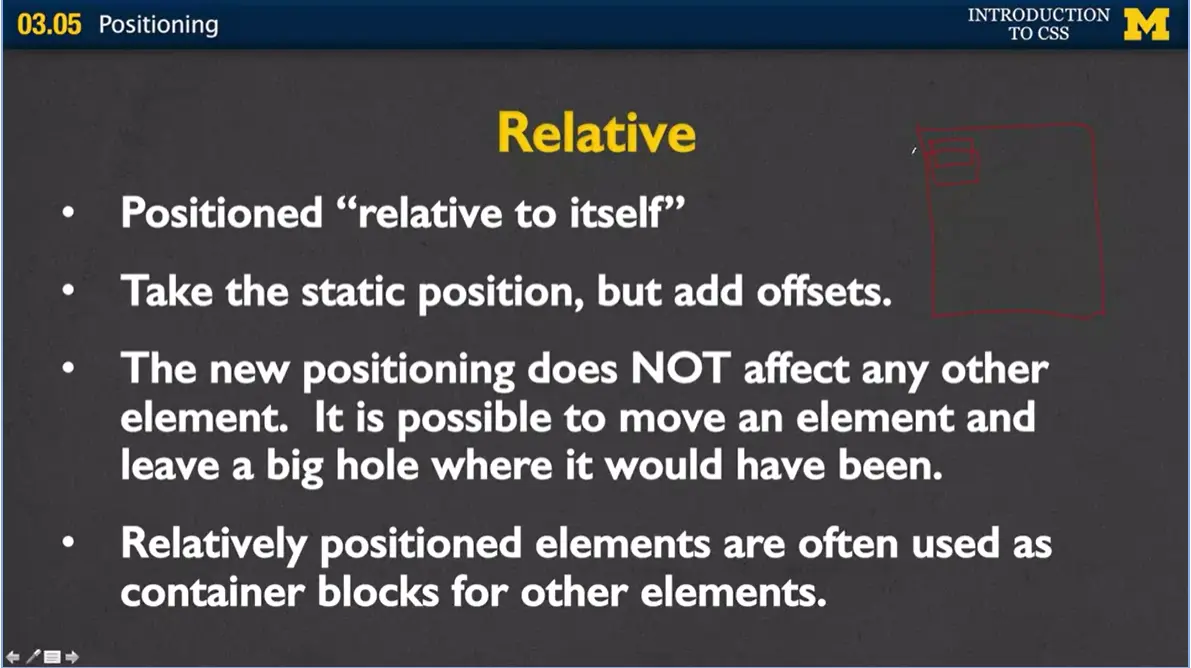 03.05 Positioning

INTRODUCTION TO CSS

M

Relative

• Positioned “relative to itself”

• Take the static position, but add offsets.

• The new positioning does NOT affect any other element. It is possible to move an element and leave a big hole where it would have been.

• Relatively positioned elements are often used as container blocks for other elements.